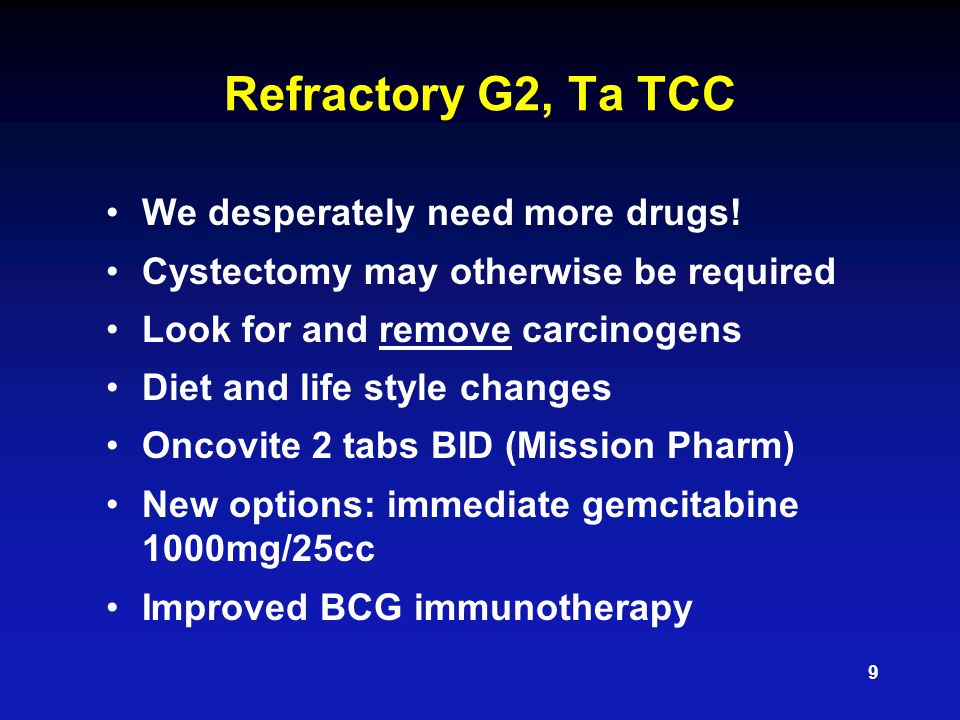 Refractory G2, Ta TCC

• We desperately need more drugs!
• Cystectomy may otherwise be required
• Look for and remove carcinogens
• Diet and life style changes
• Oncovite 2 tabs BID (Mission Pharm)
• New options: immediate gemcitabine 1000mg/25cc
• Improved BCG immunotherapy

9